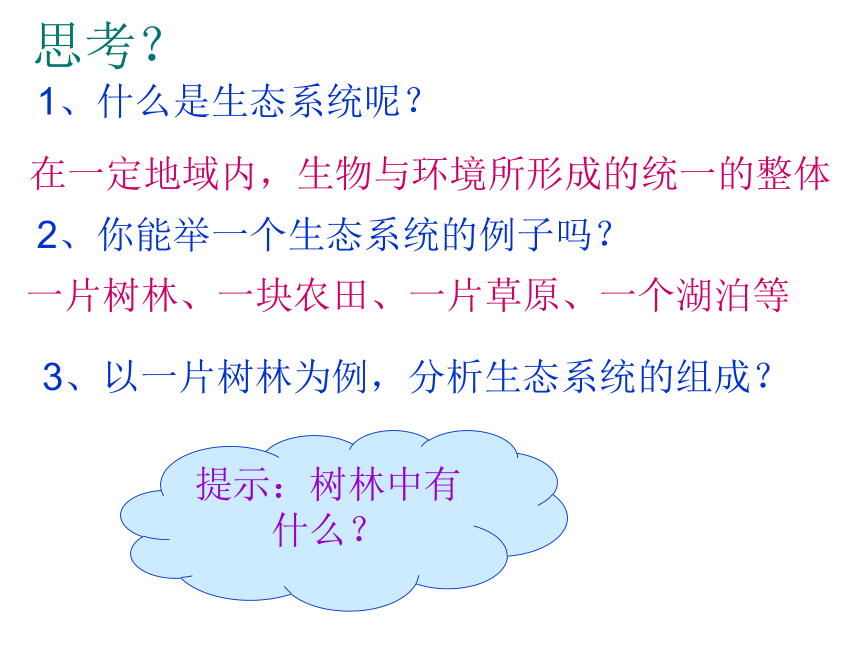 思考？

1、什么是生态系统呢？

在一定地域内，生物与环境所形成的统一的整体

2、你能举一个生态系统的例子吗？

一片树林、一块农田、一片草原、一个湖泊等

3、以一片树林为例，分析生态系统的组成？

提示：树林中有什么？